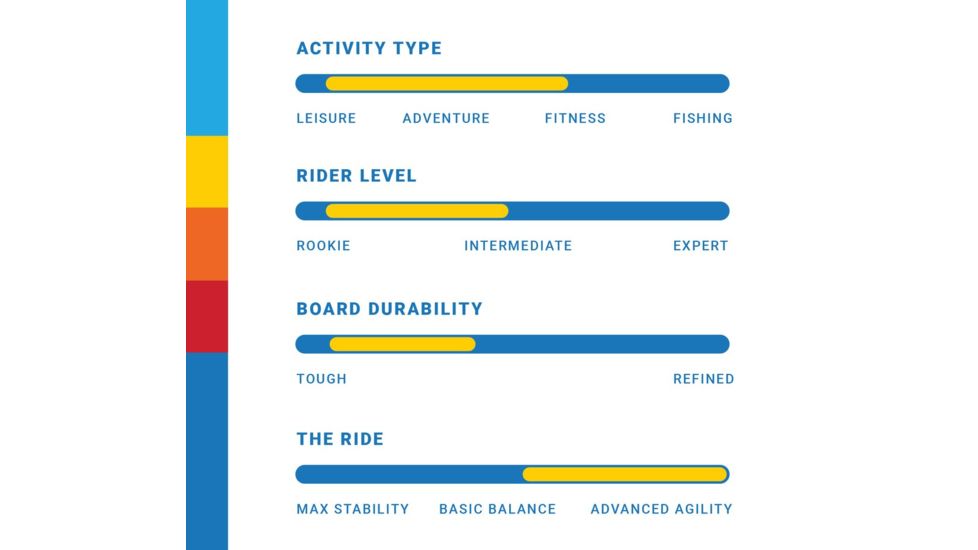 ACTIVITY TYPE

LEISURE ADVENTURE FITNESS FISHING

RIDER LEVEL

ROOKIE INTERMEDIATE EXPERT

BOARD DURABILITY

TOUGH REFINED

THE RIDE

MAX STABILITY BASIC BALANCE ADVANCED AGILITY